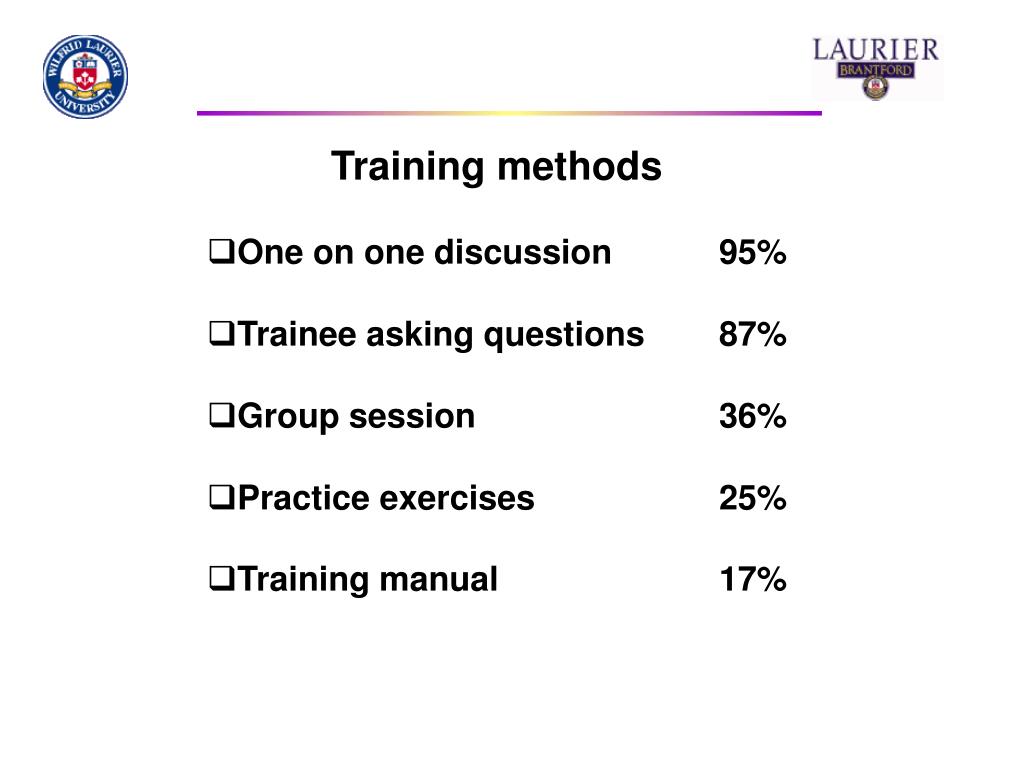 WILFRID LAURIER UNIVERSITY

LAURIER
BRANTFORD

Training methods

❑One on one discussion 95%

❑Trainee asking questions 87%

❑Group session 36%

❑Practice exercises 25%

❑Training manual 17%